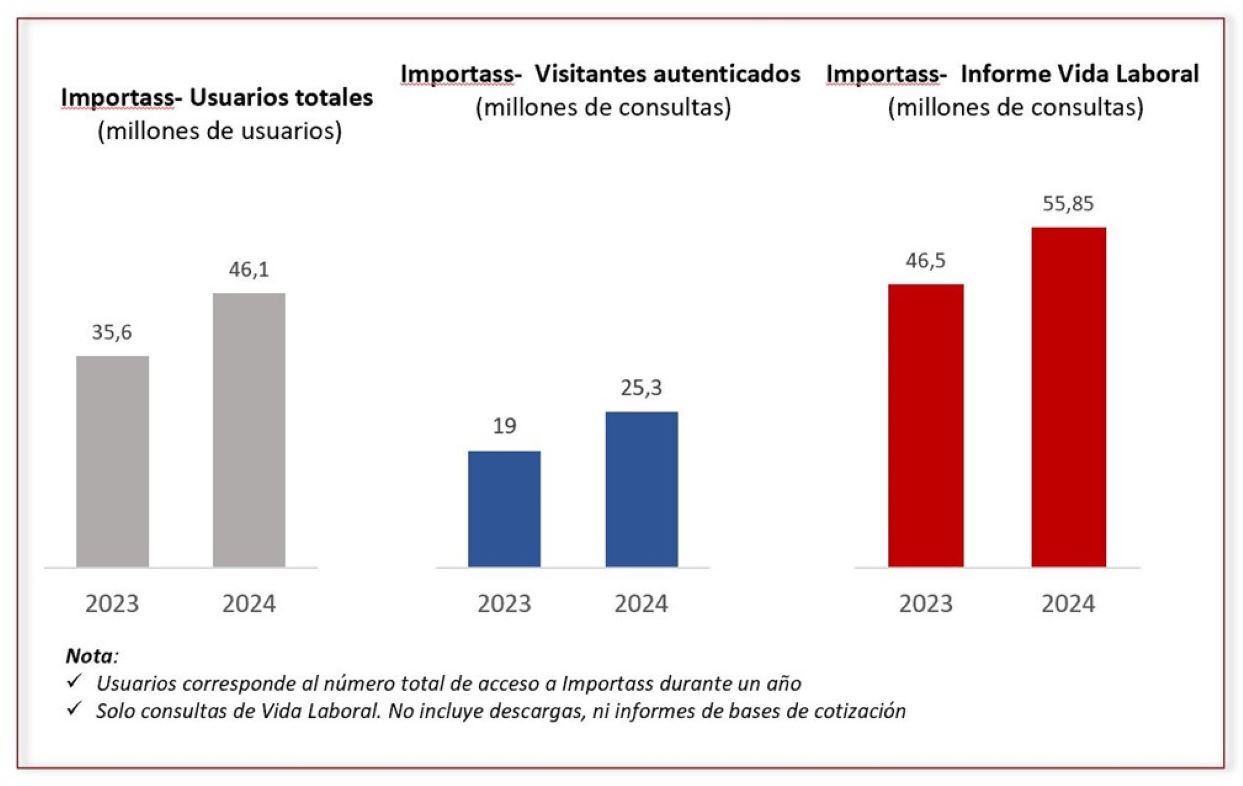 Importass- Usuarios totales
(millones de usuarios)

35,6
46,1

2023 2024

Importass- Visitantes autenticados
(millones de consultas)

19
25,3

2023 2024

Importass- Informe Vida Laboral
(millones de consultas)

46,5
55,85

2023 2024

Nota:
✓ Usuarios corresponde al número total de acceso a Importass durante un año
✓ Solo consultas de Vida Laboral. No incluye descargas, ni informes de bases de cotización